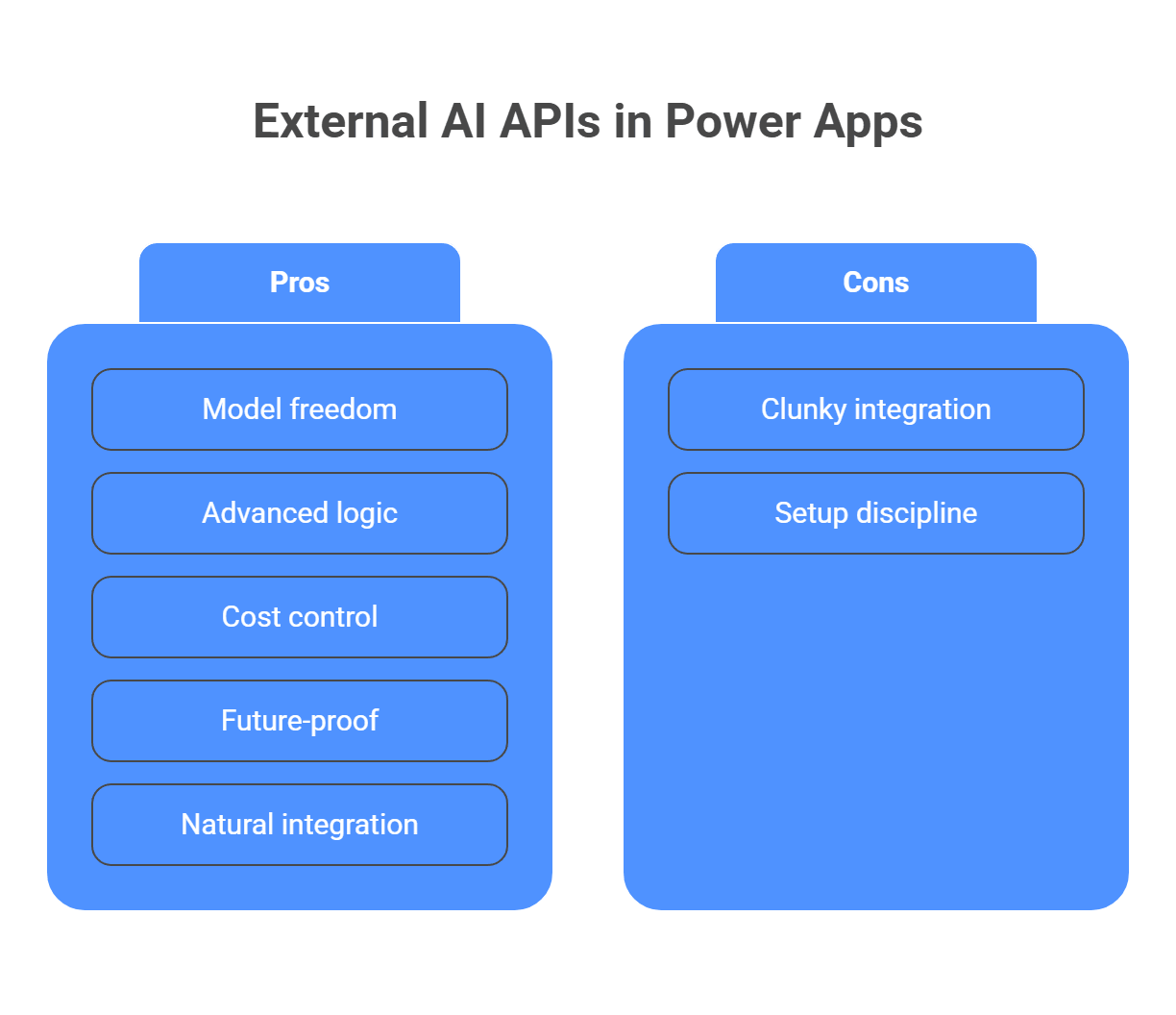 External AI APIs in Power Apps

Pros

Model freedom

Advanced logic

Cost control

Future-proof

Natural integration

Cons

Clunky integration

Setup discipline